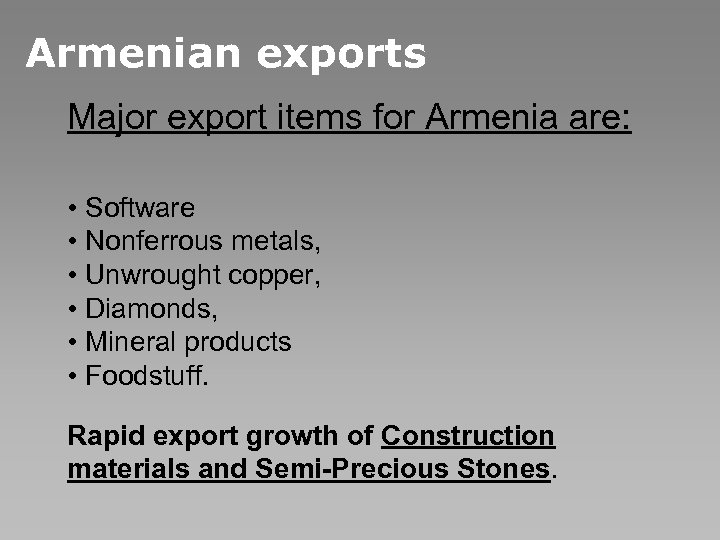 Armenian exports

Major export items for Armenia are:

• Software
• Nonferrous metals,
• Unwrought copper,
• Diamonds,
• Mineral products
• Foodstuff.

Rapid export growth of Construction materials and Semi-Precious Stones.